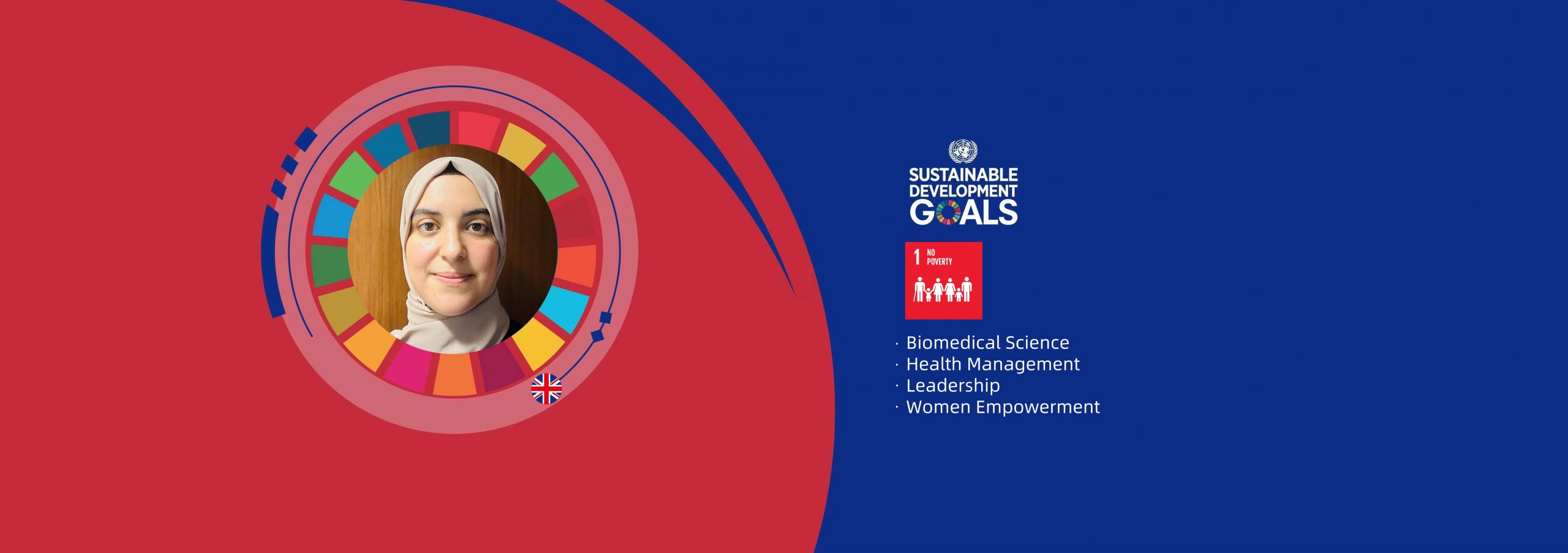 SUSTAINABLE DEVELOPMENT GOALS

1 NO POVERTY

· Biomedical Science
· Health Management
· Leadership
· Women Empowerment